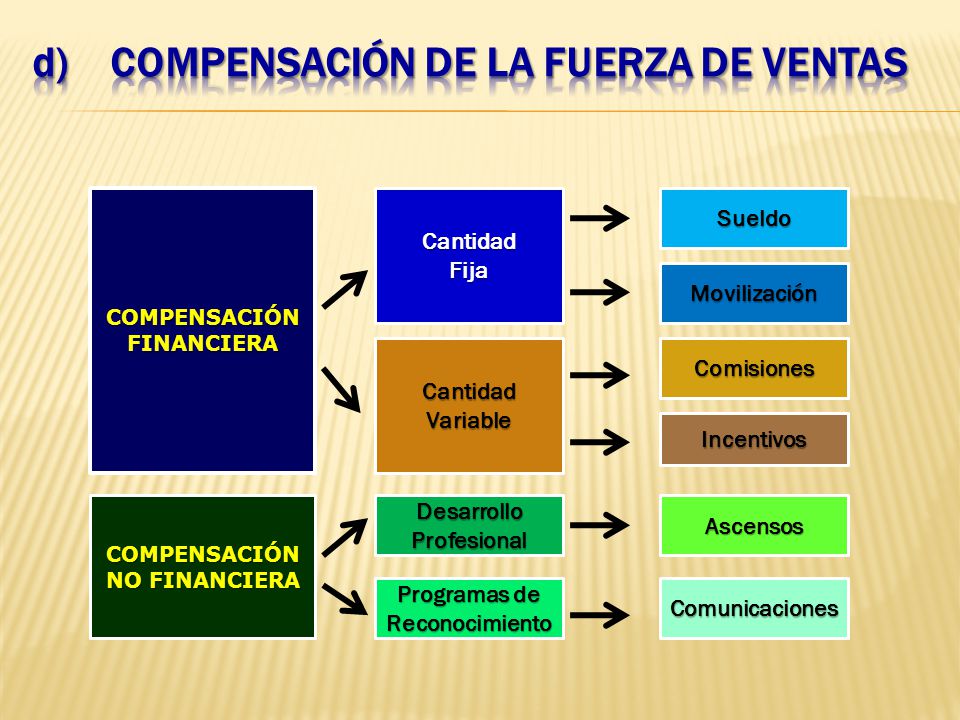 d) COMPENSACIÓN DE LA FUERZA DE VENTAS

COMPENSACIÓN FINANCIERA

Cantidad Fija

Sueldo

Movilización

Cantidad Variable

Comisiones

Incentivos

COMPENSACIÓN NO FINANCIERA

Desarrollo Profesional

Ascensos

Programas de Reconocimiento

Comunicaciones